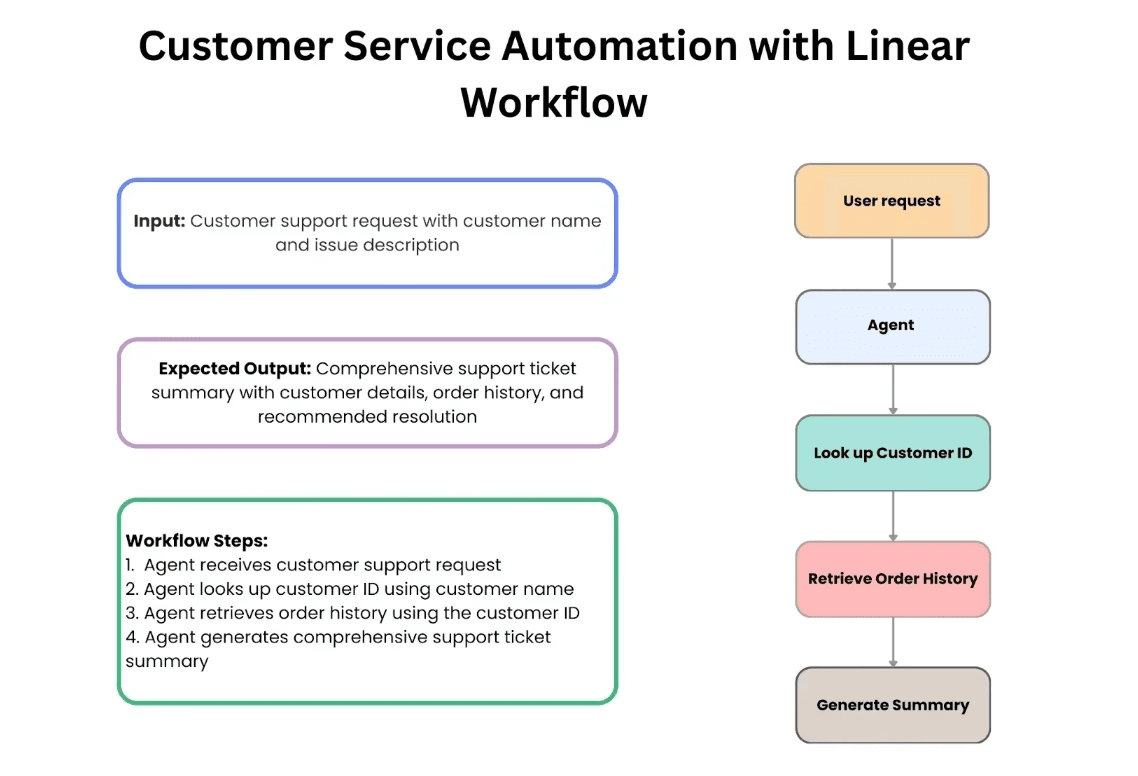 Customer Service Automation with Linear Workflow

Input: Customer support request with customer name and issue description

Expected Output: Comprehensive support ticket summary with customer details, order history, and recommended resolution

Workflow Steps:
1. Agent receives customer support request
2. Agent looks up customer ID using customer name
3. Agent retrieves order history using the customer ID
4. Agent generates comprehensive support ticket summary

User request

Agent

Look up Customer ID

Retrieve Order History

Generate Summary